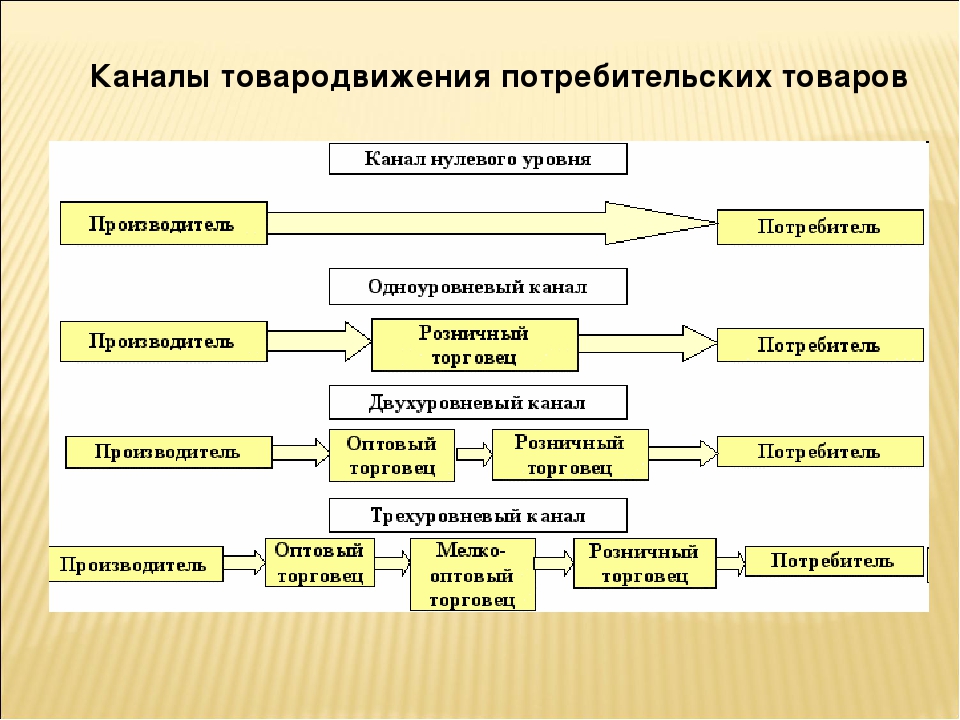 Каналы товародвижения потребительских товаров

Канал нулевого уровня

Производитель

Потребитель

Одноуровневый канал

Производитель

Розничный торговец

Потребитель

Двухуровневый канал

Производитель

Оптовый торговец

Розничный торговец

Потребитель

Трехуровневый канал

Производитель

Оптовый торговец

Мелко-оптовый торговец

Розничный торговец

Потребитель